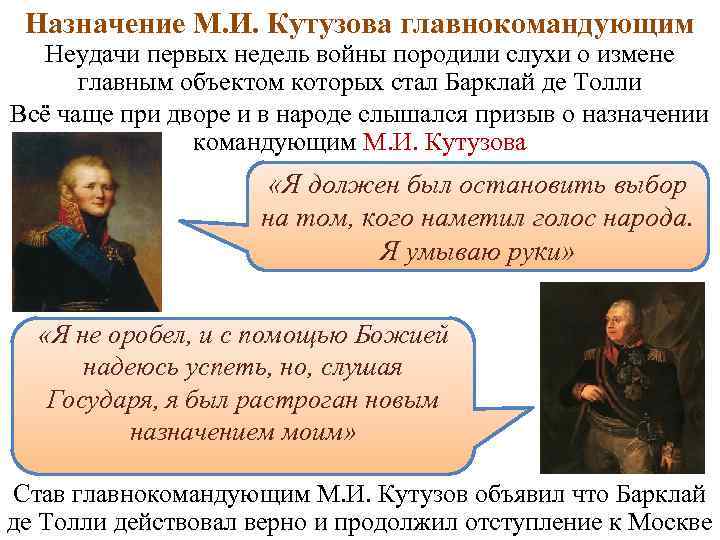 Назначение М.И. Кутузова главнокомандующим

Неудачи первых недель войны породили слухи о измене главным объектом которых стал Барклай де Толли

Всё чаще при дворе и в народе слышался призыв о назначении командующим М.И. Кутузова

«Я должен был остановить выбор на том, кого наметил голос народа. Я умываю руки»

«Я не оробел, и с помощью Божией надеюсь успеть, но, слушая Государя, я был растроган новым назначением моим»

Став главнокомандующим М.И. Кутузов объявил что Барклай де Толли действовал верно и продолжил отступление к Москве